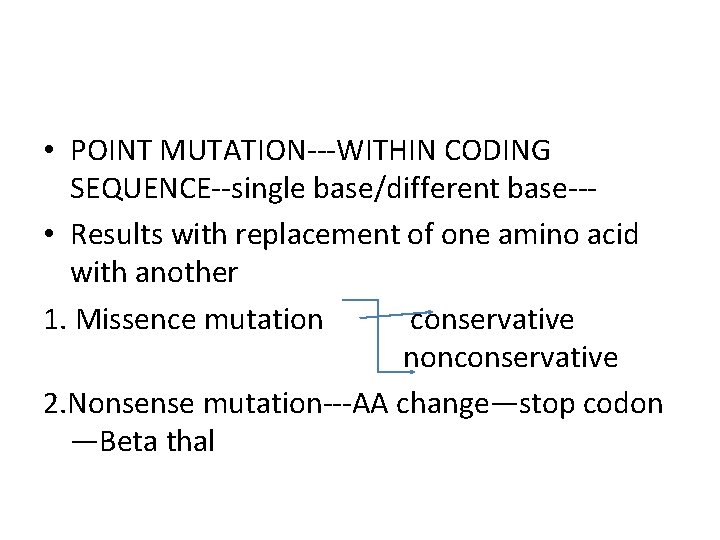 • POINT MUTATION---WITHIN CODING SEQUENCE--single base/different base---
• Results with replacement of one amino acid with another

1. Missence mutation conservative
nonconservative

2.Nonsense mutation---AA change—stop codon —Beta thal